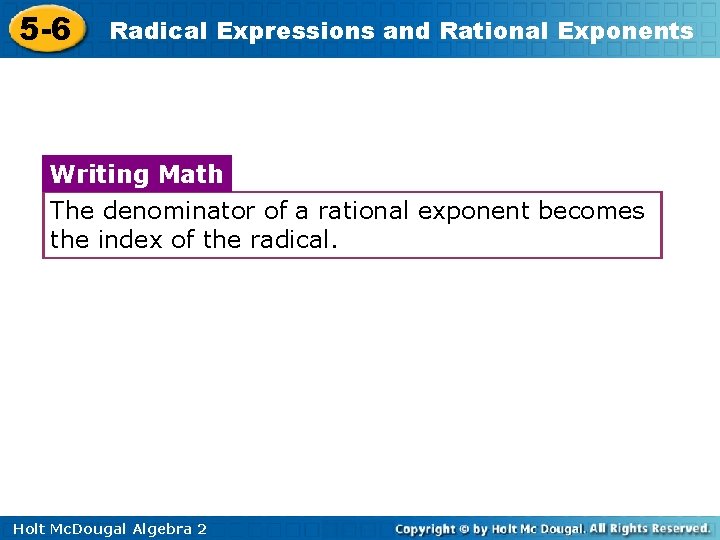 5-6 Radical Expressions and Rational Exponents

Writing Math

The denominator of a rational exponent becomes the index of the radical.

Holt McDougal Algebra 2

Copyright © by Holt Mc Dougal. All Rights Reserved.